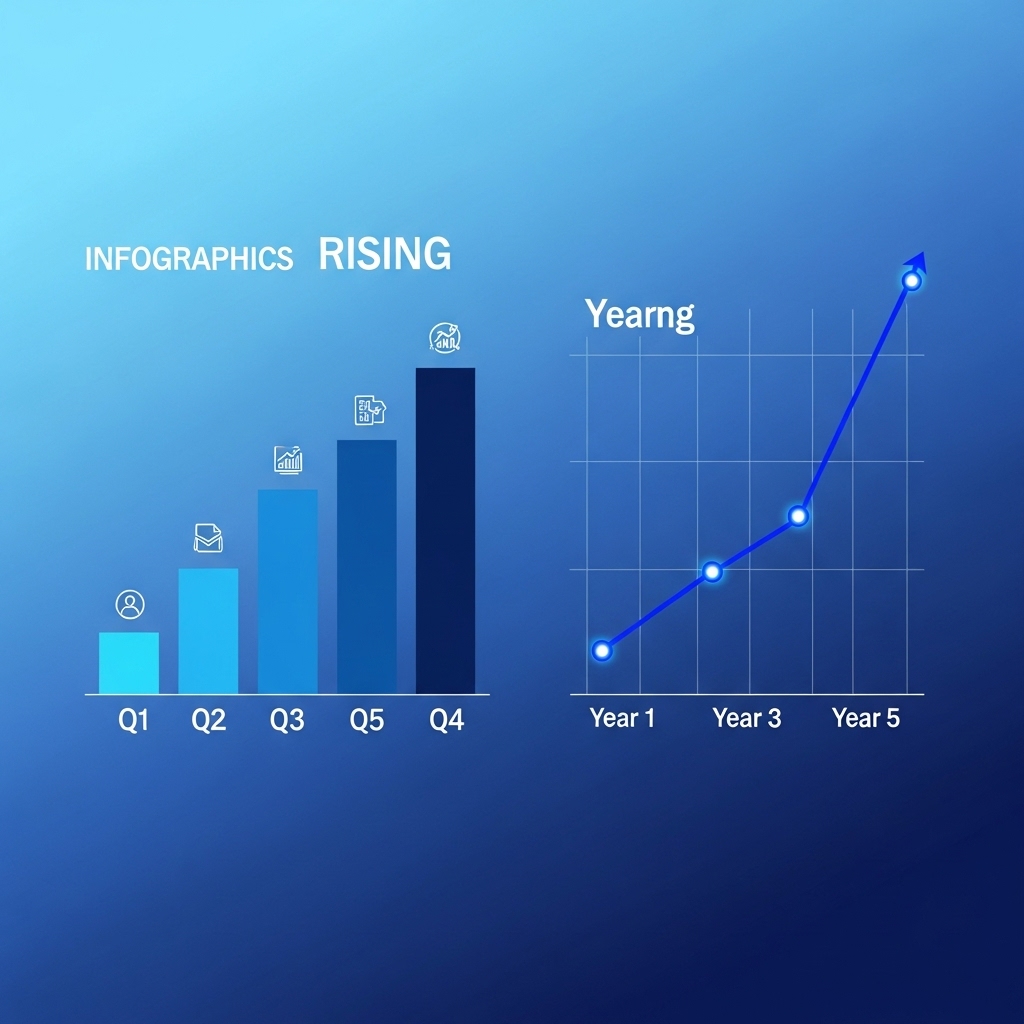 INFOGRAPHICS RISING

Q1 Q2 Q3 Q5 Q4

Yearng

Year 1 Year 3 Year 5